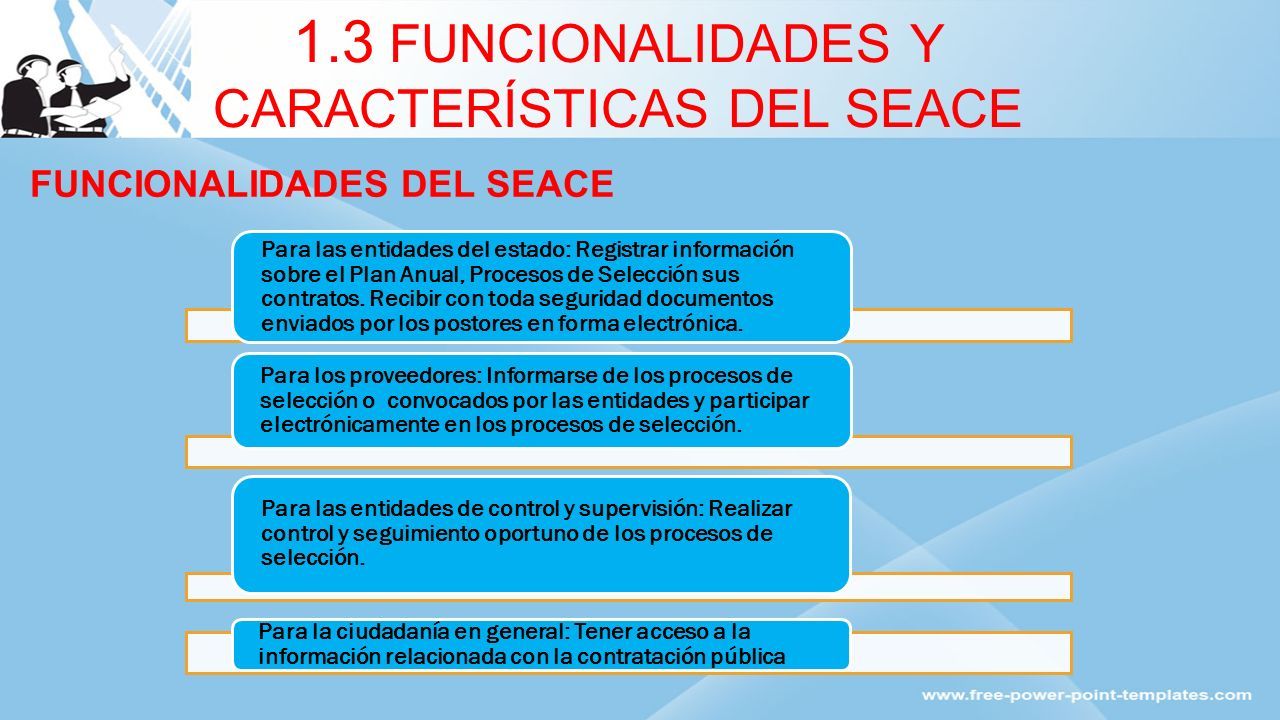 1.3 FUNCIONALIDADES Y CARACTERÍSTICAS DEL SEACE

FUNCIONALIDADES DEL SEACE

Para las entidades del estado: Registrar información sobre el Plan Anual, Procesos de Selección sus contratos. Recibir con toda seguridad documentos enviados por los postores en forma electrónica.

Para los proveedores: Informarse de los procesos de selección o convocados por las entidades y participar electrónicamente en los procesos de selección.

Para las entidades de control y supervisión: Realizar control y seguimiento oportuno de los procesos de selección.

Para la ciudadanía en general: Tener acceso a la información relacionada con la contratación pública

www.free-power-point-templates.com